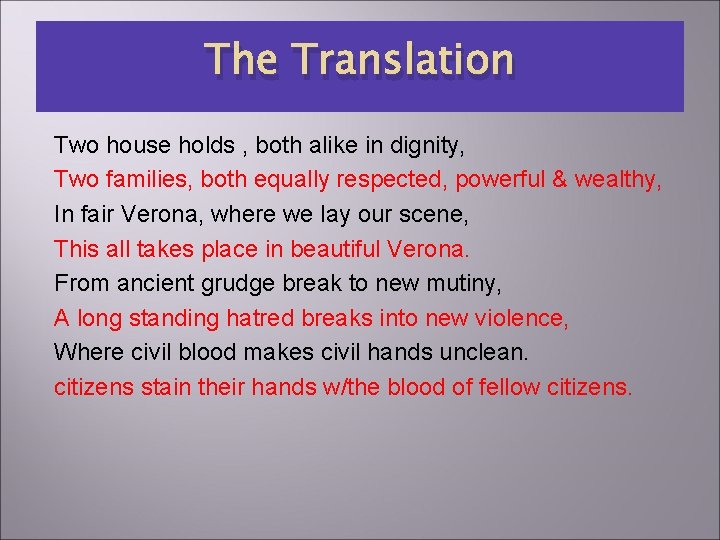 The Translation

Two house holds , both alike in dignity,
Two families, both equally respected, powerful & wealthy,
In fair Verona, where we lay our scene,
This all takes place in beautiful Verona.
From ancient grudge break to new mutiny,
A long standing hatred breaks into new violence,
Where civil blood makes civil hands unclean.
citizens stain their hands w/the blood of fellow citizens.